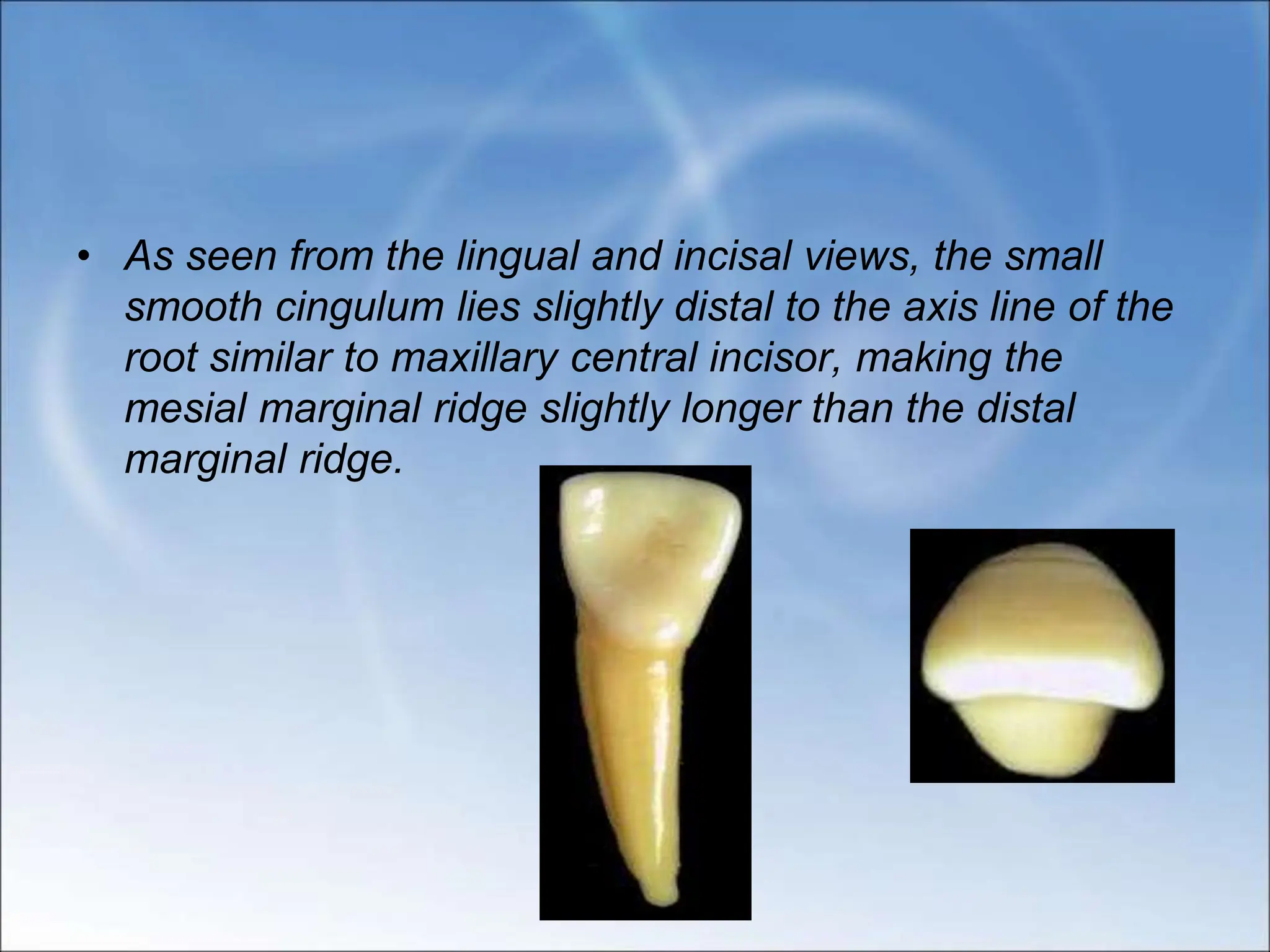 • As seen from the lingual and incisal views, the small smooth cingulum lies slightly distal to the axis line of the root similar to maxillary central incisor, making the mesial marginal ridge slightly longer than the distal marginal ridge.